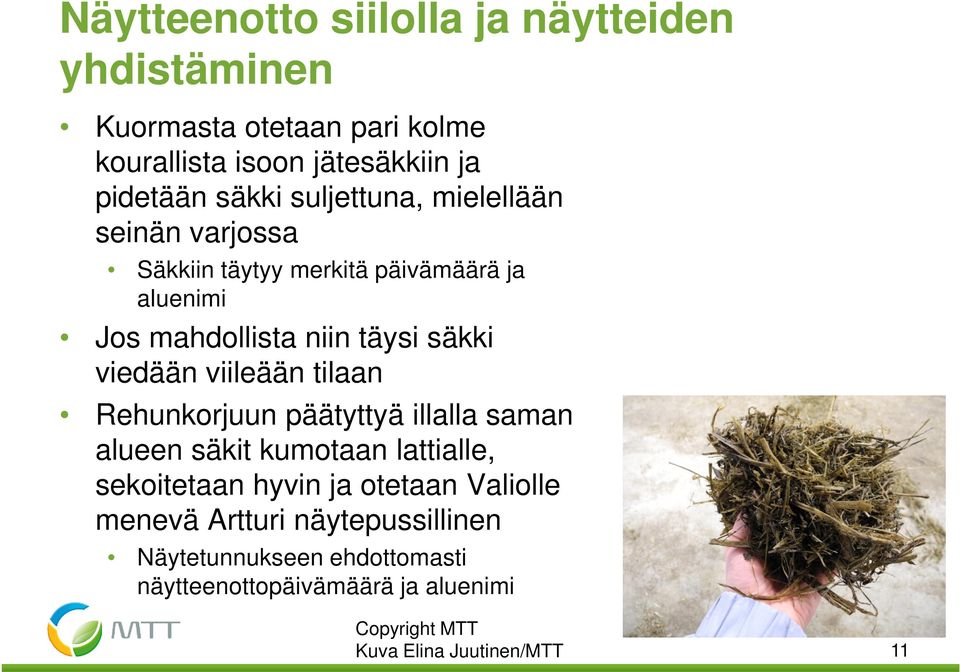 Näytteenotto siilolla ja näytteiden yhdistäminen

• Kuormasta otetaan pari kolme kourallista isoon jätesäkkiin ja pidetään säkki suljettuna, mielellään seinän varjossa
  • Säkkiin täytyy merkitä päivämäärä ja aluenimi
• Jos mahdollista niin täysi säkki viedään viileään tilaan
• Rehunkorjuun päätyttyä illalla saman alueen säkit kumotaan lattialle, sekoitetaan hyvin ja otetaan Valiolle menevä Artturi näytepussillinen
  • Näytetunnukseen ehdottomasti näytteenottopäivämäärä ja aluenimi

MTT

Copyright MTT
Kuva Elina Juutinen/MTT

11